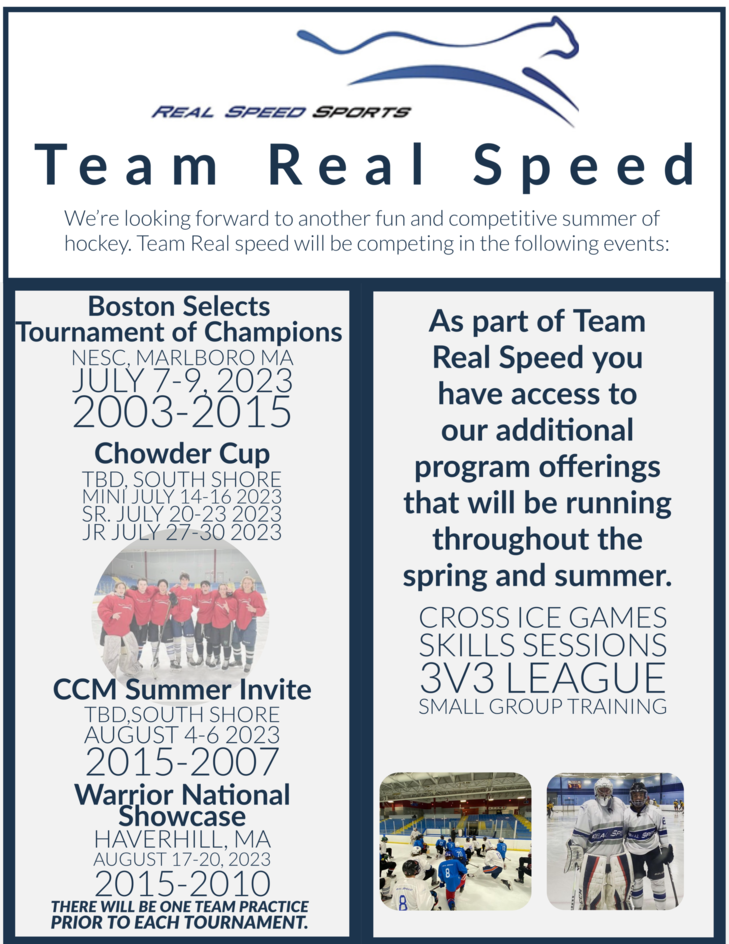 REAL SPEED SPORTS

Team Real Speed

We're looking forward to another fun and competitive summer of hockey. Team Real speed will be competing in the following events:

Boston Selects Tournament of Champions
NESC, MARLBORO MA
JULY 7-9, 2023
2003-2015

Chowder Cup
TBD, SOUTH SHORE
MINI JULY 14-16 2023
SR. JULY 20-23 2023
JR JULY 27-30 2023

CCM Summer Invite
TBD,SOUTH SHORE
AUGUST 4-6 2023
2015-2007

Warrior National Showcase
HAVERHILL, MA
AUGUST 17-20, 2023
2015-2010

THERE WILL BE ONE TEAM PRACTICE PRIOR TO EACH TOURNAMENT.

As part of Team Real Speed you have access to our additional program offerings that will be running throughout the spring and summer.

CROSS ICE GAMES
SKILLS SESSIONS
3V3 LEAGUE
SMALL GROUP TRAINING